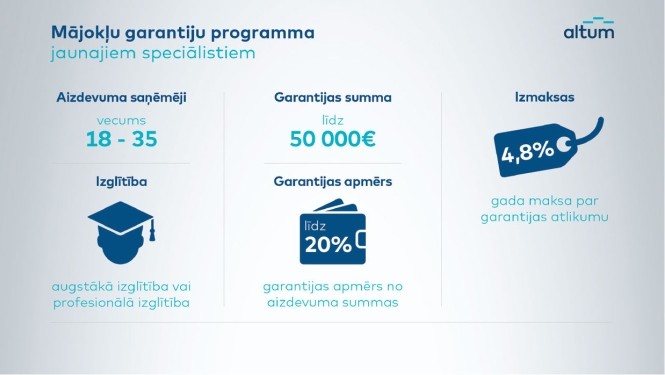 Mājokļu garantiju programma
jaunajiem speciālistiem

altum

Aizdevuma saņēmēji
vecums
18 - 35

Izglītība

augstākā izglītība vai profesionālā izglītība

Garantijas summa
līdz
50 000€

Garantijas apmērs
līdz
20%

garantijas apmērs no aizdevuma summas

Izmaksas
4,8%

gada maksa par garantijas atlikumu